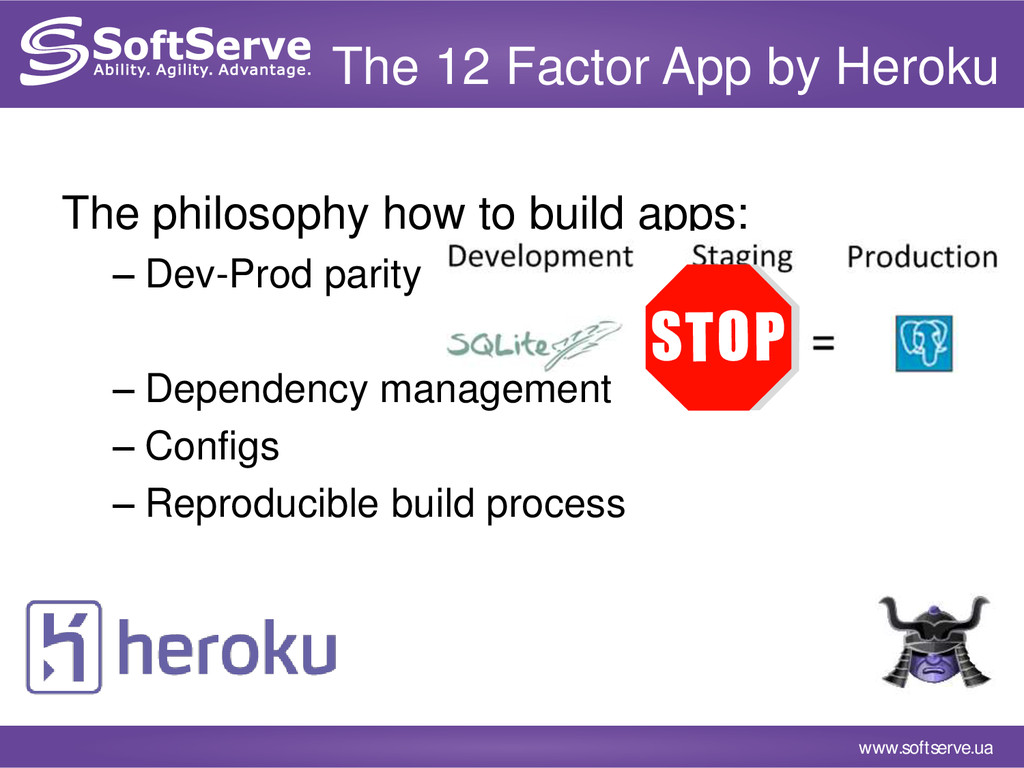 SoftServe
Ability. Agility. Advantage.

The 12 Factor App by Heroku

The philosophy how to build apps:

– Dev-Prod parity

Development Staging Production

SQLite STOP =

– Dependency management
– Configs
– Reproducible build process

heroku

www.softserve.ua